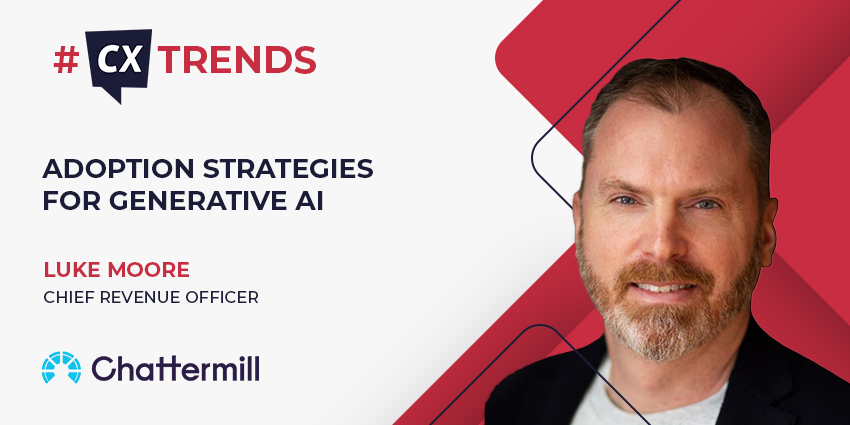 # CX TRENDS

ADOPTION STRATEGIES FOR GENERATIVE AI

LUKE MOORE
CHIEF REVENUE OFFICER

Chattermill